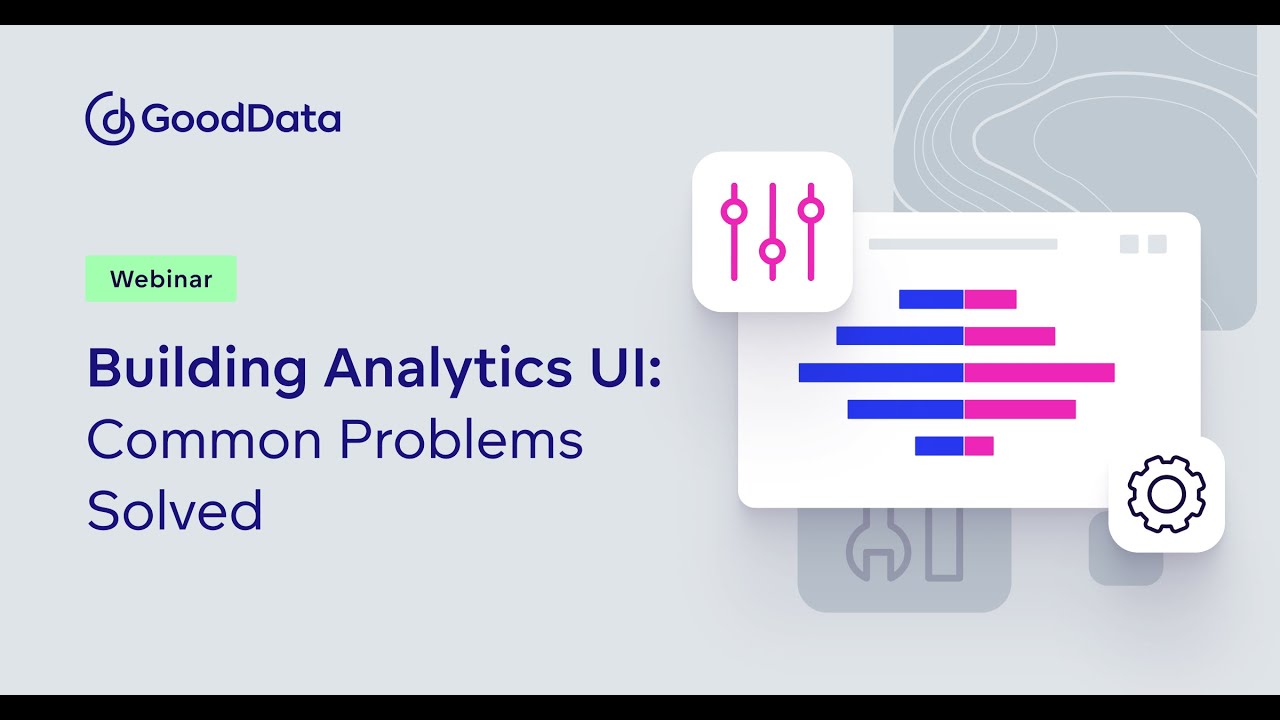 GoodData

Webinar

Building Analytics UI: Common Problems Solved